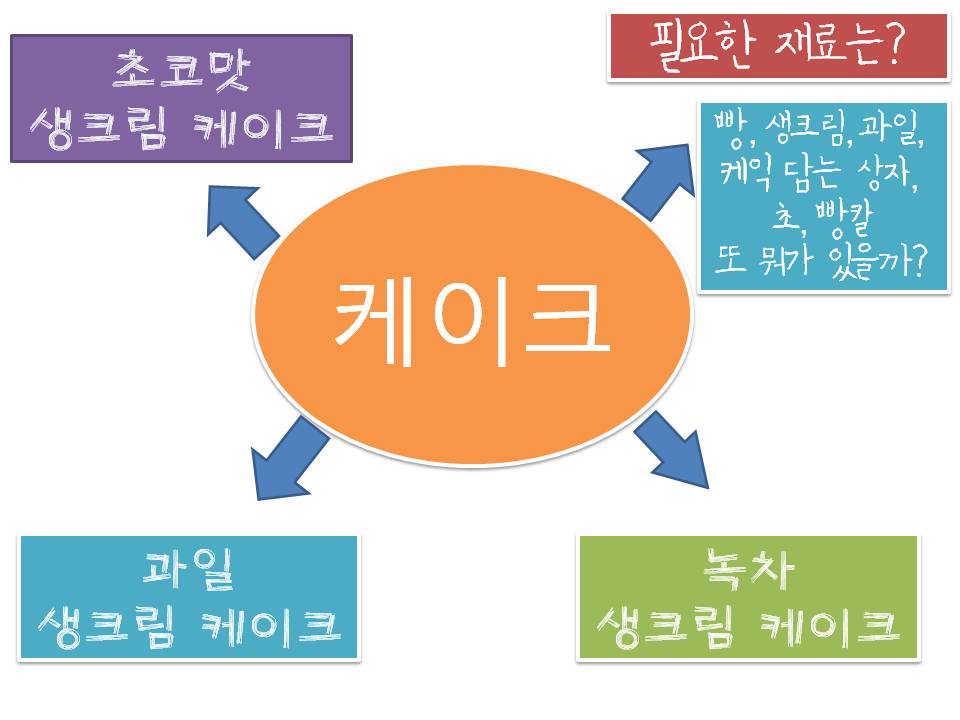 초코맛
생크림 케이크

필요한 재료는?

빵, 생크림, 과일,
케익 담는 상자,
초, 빵칼
또 뭐가 있을까?

케이크

과일
생크림 케이크

녹차
생크림 케이크